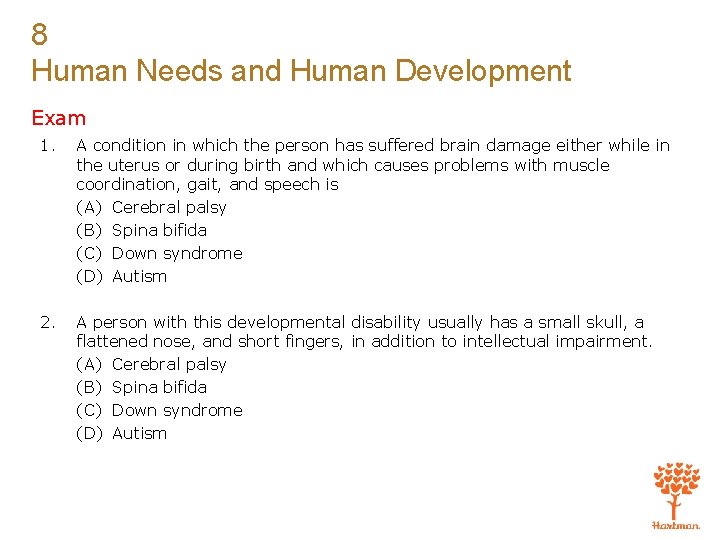 8
Human Needs and Human Development

Exam

1. A condition in which the person has suffered brain damage either while in the uterus or during birth and which causes problems with muscle coordination, gait, and speech is
(A) Cerebral palsy
(B) Spina bifida
(C) Down syndrome
(D) Autism

2. A person with this developmental disability usually has a small skull, a flattened nose, and short fingers, in addition to intellectual impairment.
(A) Cerebral palsy
(B) Spina bifida
(C) Down syndrome
(D) Autism

Hartman